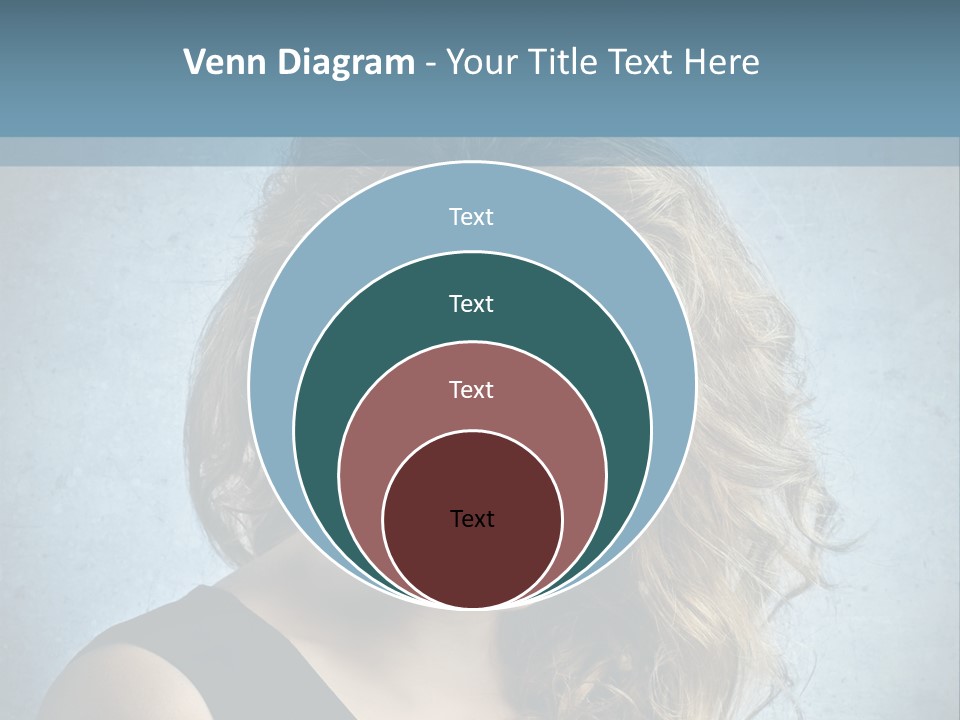 Venn Diagram - Your Title Text Here

Text

Text

Text

Text